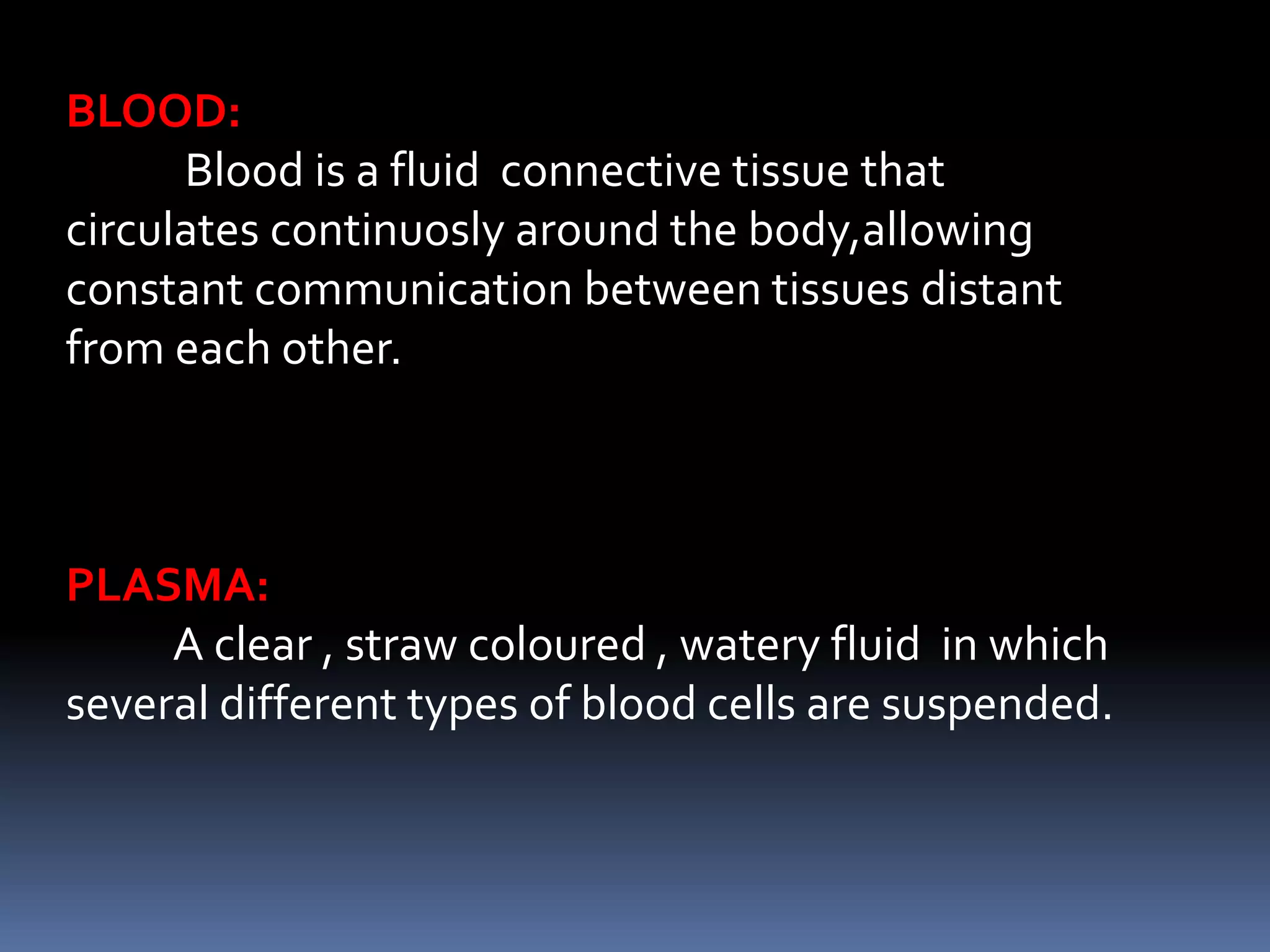 BLOOD:
Blood is a fluid connective tissue that circulates continuosly around the body,allowing constant communication between tissues distant from each other.

PLASMA:
A clear , straw coloured , watery fluid in which several different types of blood cells are suspended.